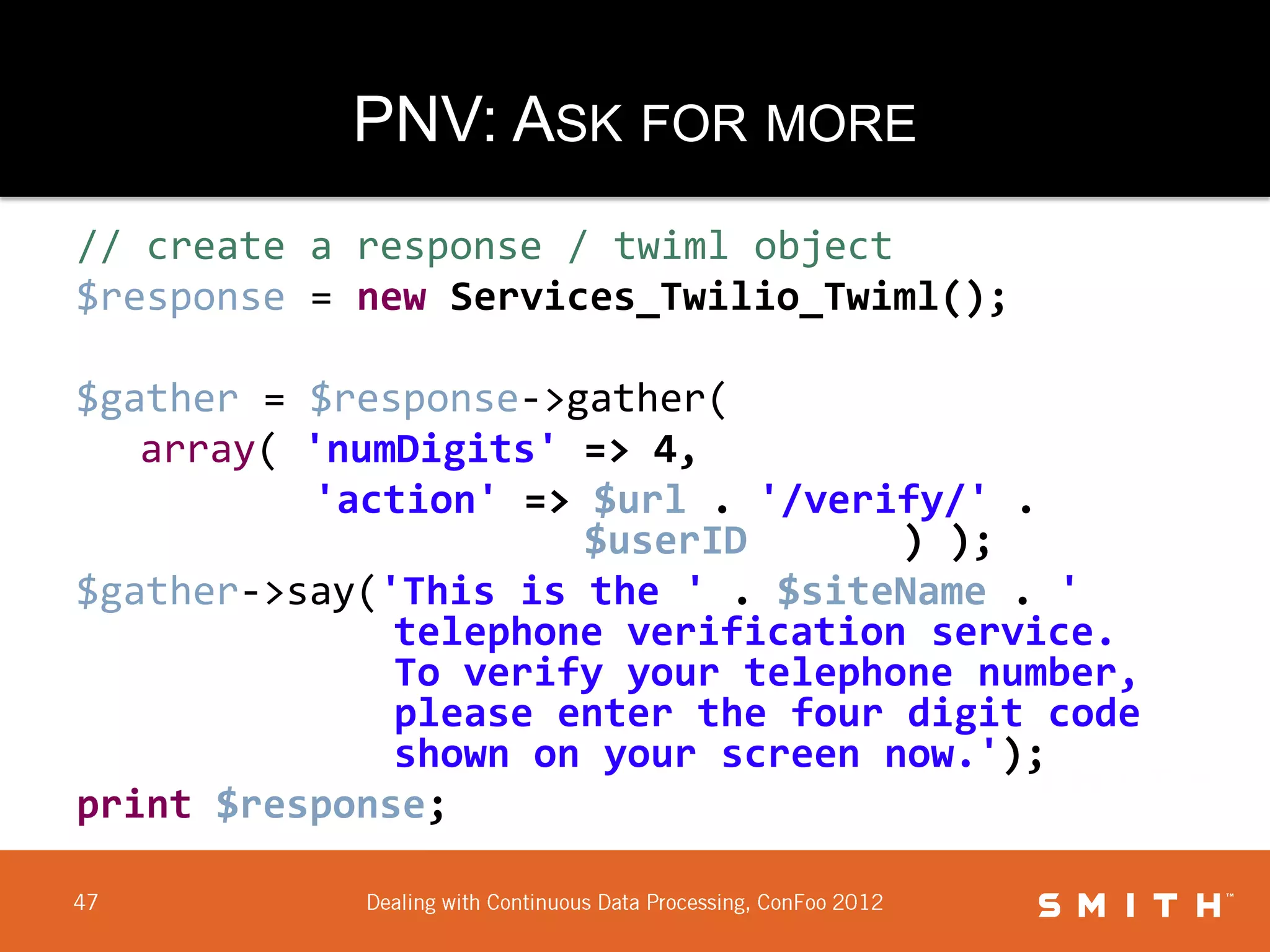 PNV: ASK FOR MORE

// create a response / twiml object
$response = new Services_Twilio_Twiml();

$gather = $response->gather(
array( 'numDigits' => 4,
'action' => $url . '/verify/' .
$userID ) );
$gather->say('This is the ' . $siteName . ' telephone verification service. To verify your telephone number, please enter the four digit code shown on your screen now.');
print $response;

47

Dealing with Continuous Data Processing, ConFoo 2012

SMITH™